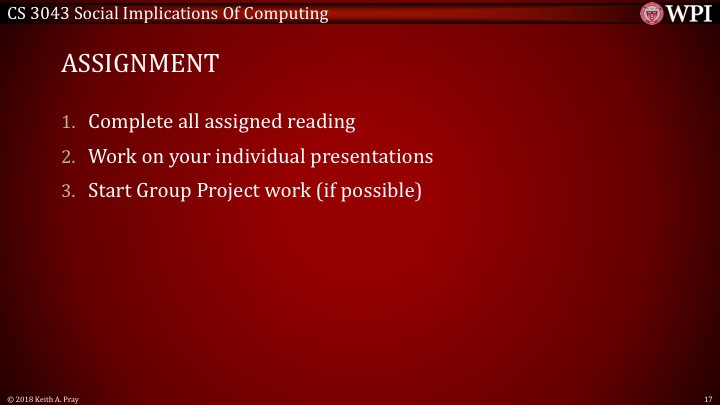 CS 3043 Social Implications Of Computing

WPI

ASSIGNMENT

1. Complete all assigned reading
2. Work on your individual presentations
3. Start Group Project work (if possible)

© 2018 Keith A. Pray

17